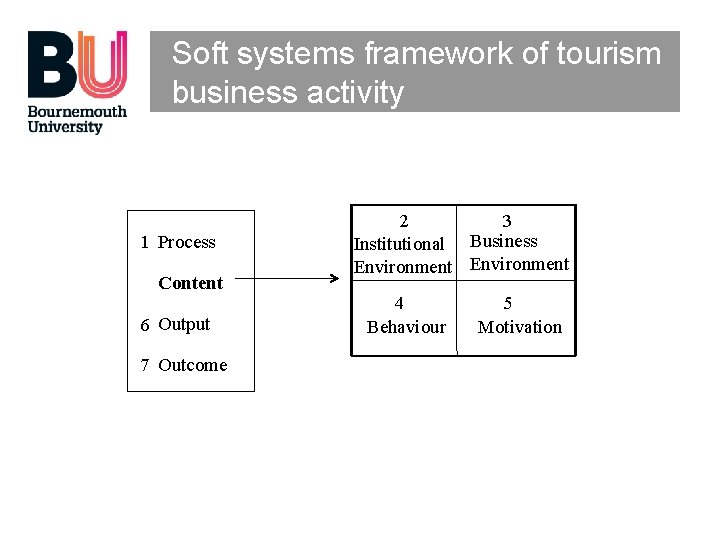 BU
Bournemouth University

Soft systems framework of tourism business activity

1 Process

Content

6 Output

7 Outcome

| 2 Institutional Environment | 3 Business Environment |
|---|---|
| 4 Behaviour | 5 Motivation |